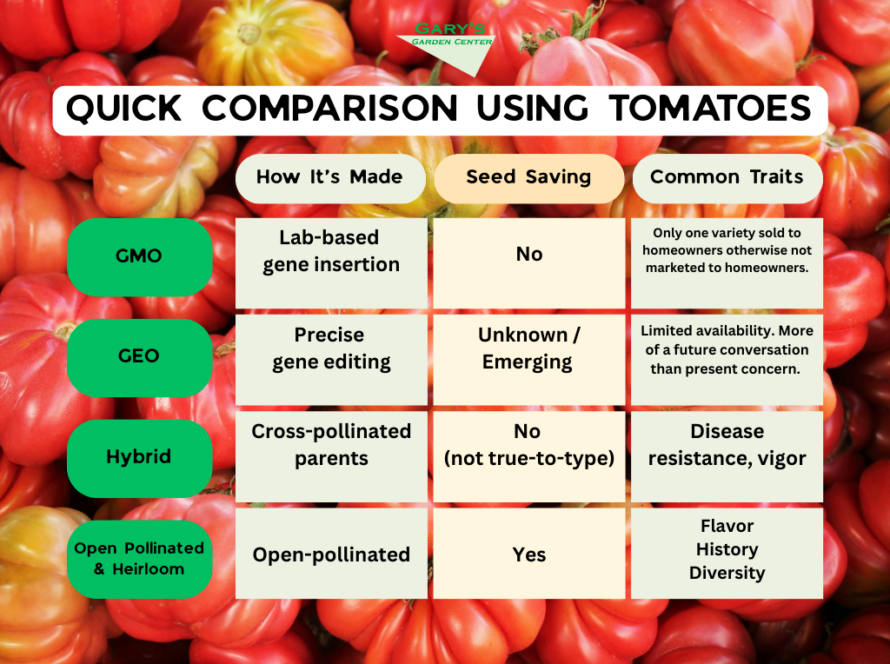 GARY'S GARDEN CENTER

QUICK COMPARISON USING TOMATOES

| | How It's Made | Seed Saving | Common Traits |
|---|---|---|---|
| GMO | Lab-based gene insertion | No | Only one variety sold to homeowners otherwise not marketed to homeowners. |
| GEO | Precise gene editing | Unknown / Emerging | Limited availability. More of a future conversation than present concern. |
| Hybrid | Cross-pollinated parents | No (not true-to-type) | Disease resistance, vigor |
| Open Pollinated & Heirloom | Open-pollinated | Yes | Flavor History Diversity |